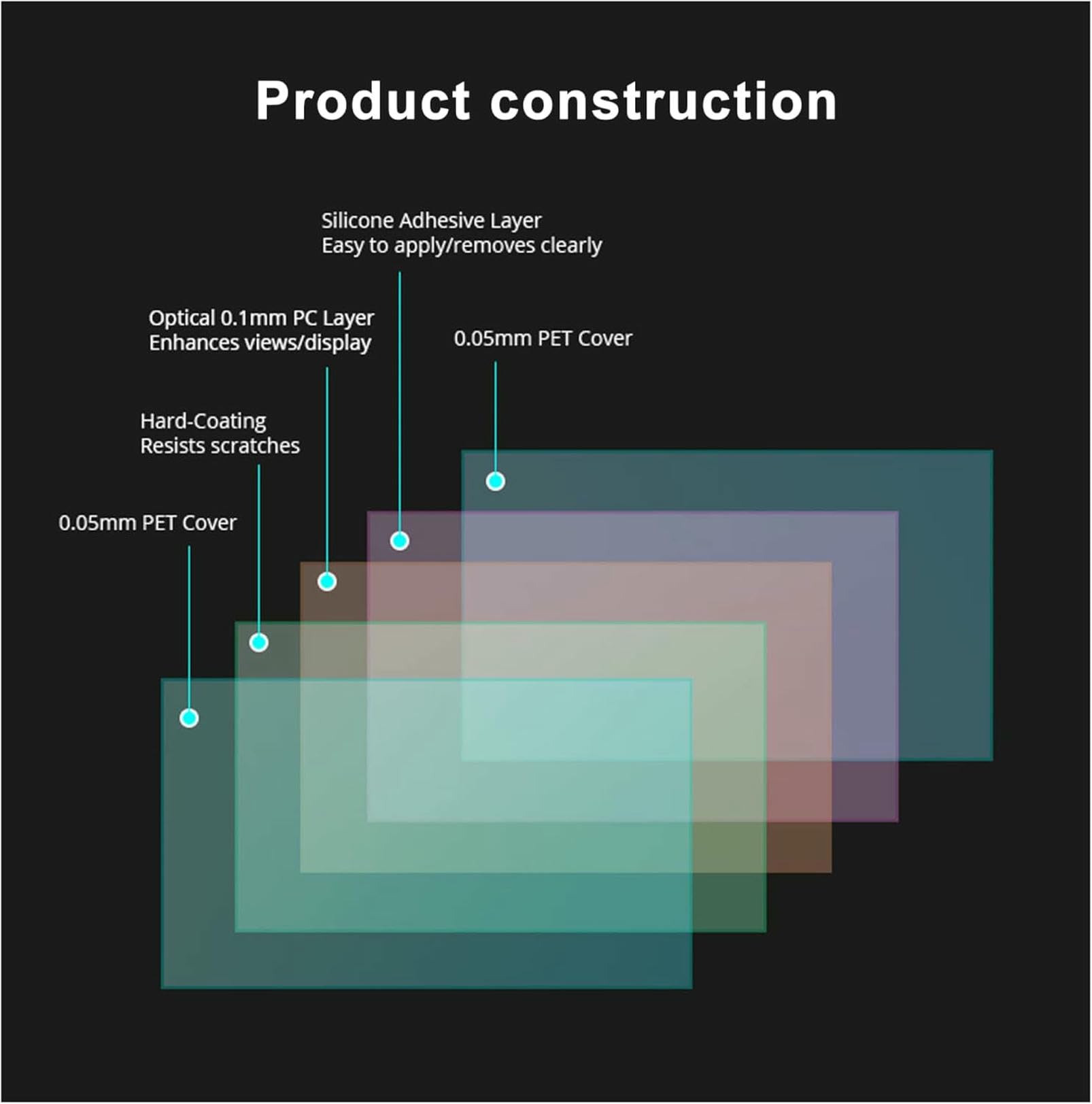 Product construction

Silicone Adhesive Layer
Easy to apply/removes clearly

Optical 0.1mm PC Layer
Enhances views/display

0.05mm PET Cover

Hard-Coating
Resists scratches

0.05mm PET Cover